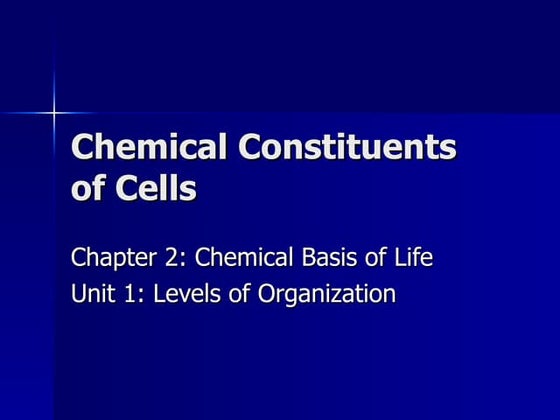 Chemical Constituents of Cells

Chapter 2: Chemical Basis of Life
Unit 1: Levels of Organization